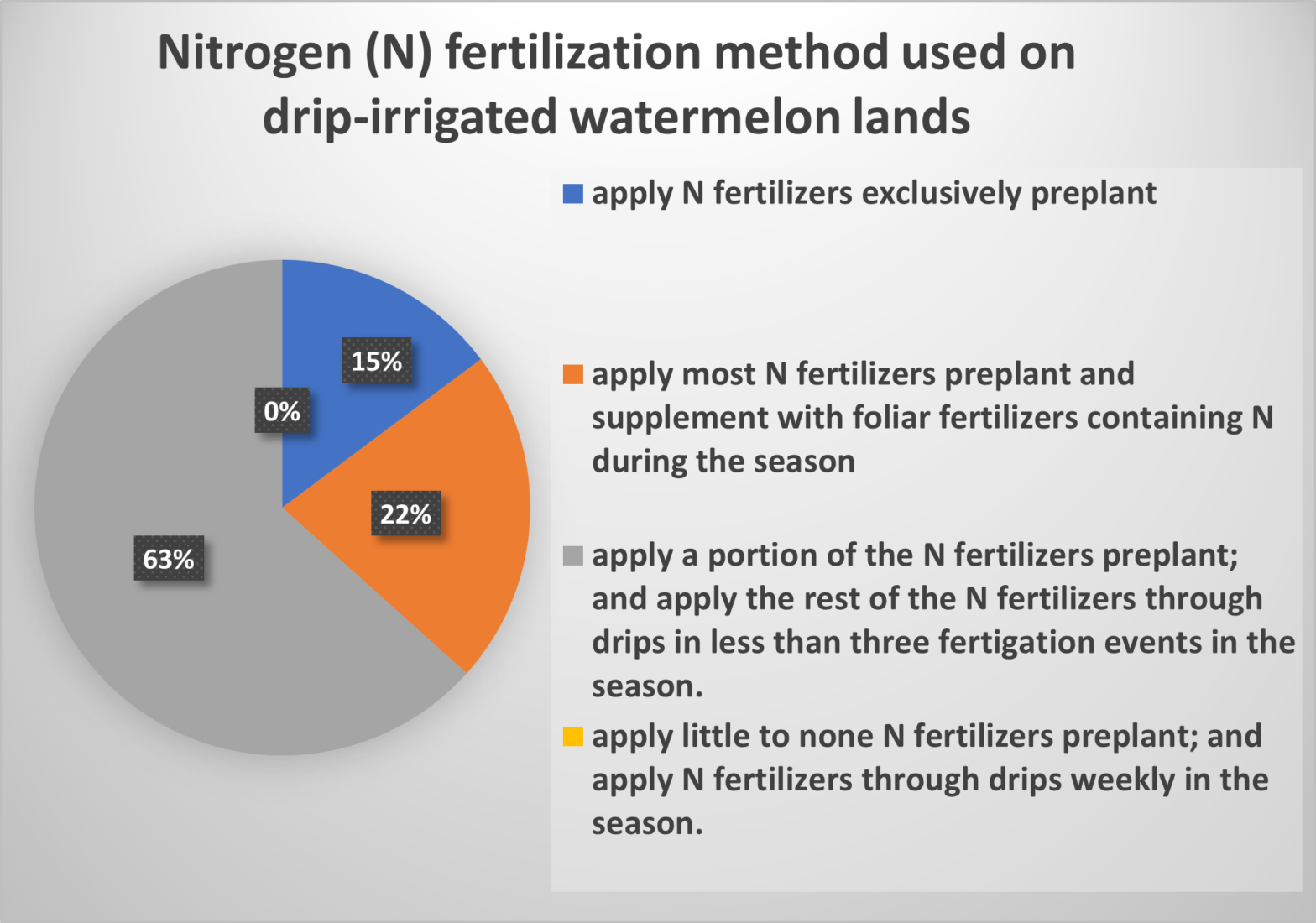 Nitrogen (N) fertilization method used on drip-irrigated watermelon lands

15%

0%

22%

63%

apply N fertilizers exclusively preplant

apply most N fertilizers preplant and supplement with foliar fertilizers containing N during the season

apply a portion of the N fertilizers preplant; and apply the rest of the N fertilizers through drips in less than three fertigation events in the season.

apply little to none N fertilizers preplant; and apply N fertilizers through drips weekly in the season.